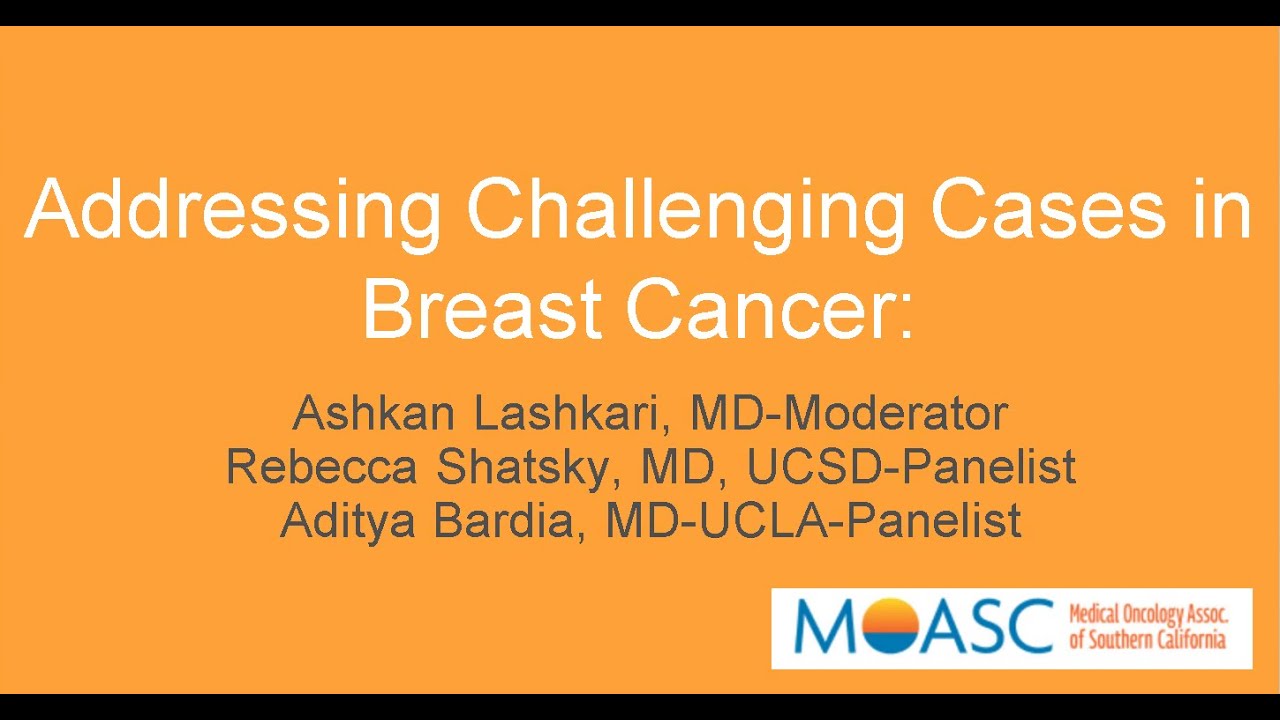 Addressing Challenging Cases in Breast Cancer:

Ashkan Lashkari, MD-Moderator
Rebecca Shatsky, MD, UCSD-Panelist
Aditya Bardia, MD-UCLA-Panelist

MOASC Medical Oncology Assoc. of Southern California